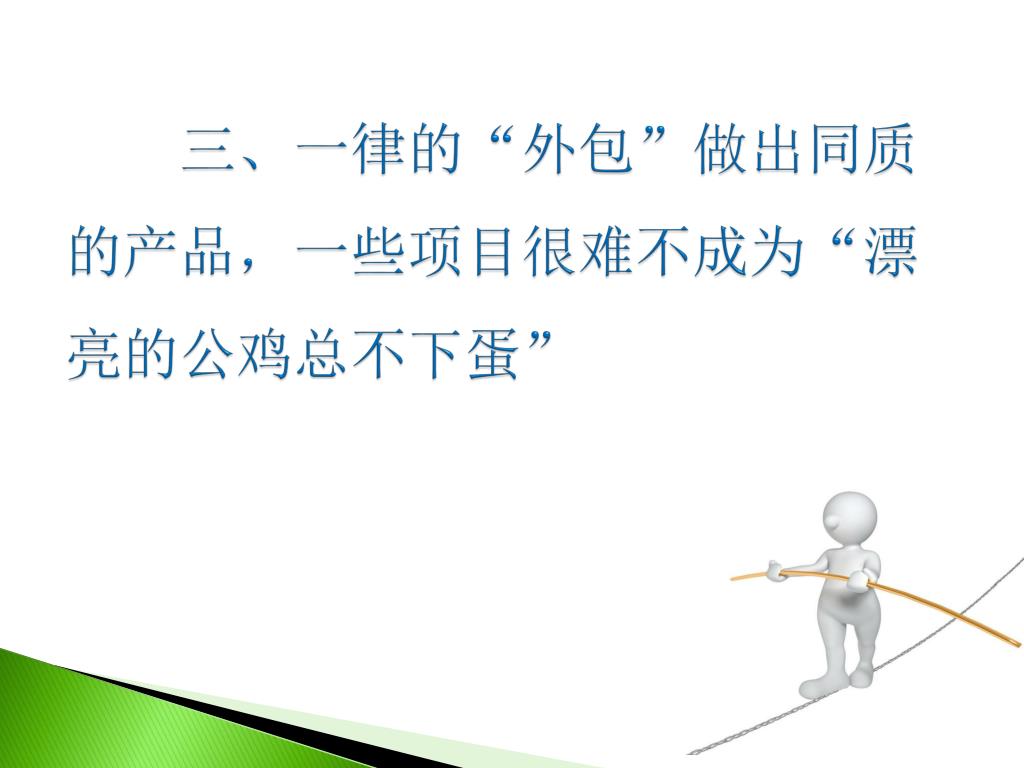 三、一律的“外包”做出同质的产品，一些项目很难不成为“漂亮的公鸡总不下蛋”